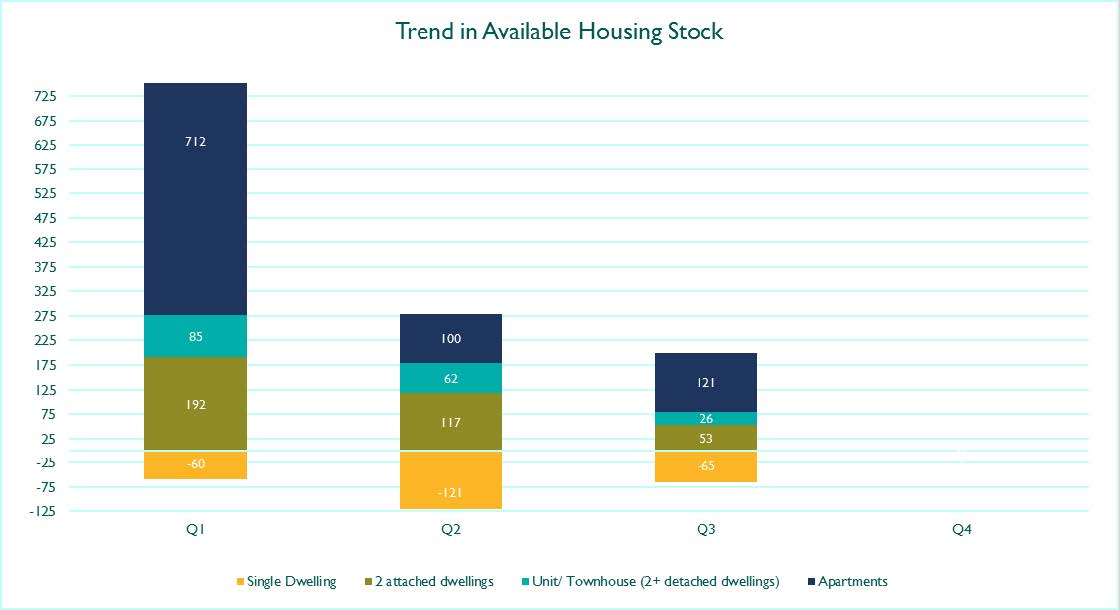 Trend in Available Housing Stock

725
675
625
575
525
475
425
375
325
275
225
175
125
75
25
-25
-75
-125

712
85
192
-60

100
62
117
-121

121
26
53
-65

Q1
Q2
Q3
Q4

Single Dwelling
2 attached dwellings
Unit/ Townhouse (2+ detached dwellings)
Apartments